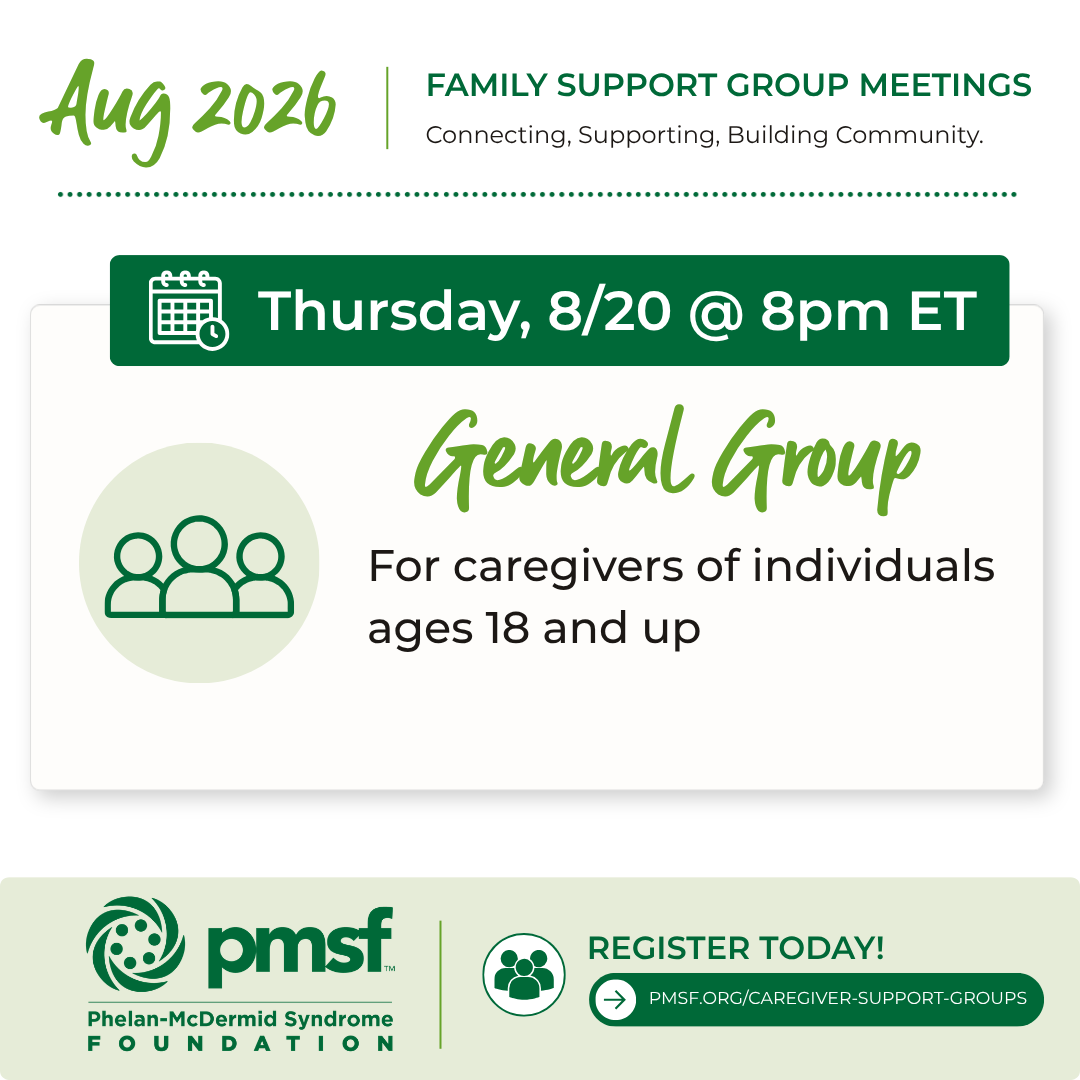 Aug 2026

FAMILY SUPPORT GROUP MEETINGS

Connecting, Supporting, Building Community.

Thursday, 8/20 @ 8pm ET

General Group

For caregivers of individuals ages 18 and up

pmsf™

Phelan-McDermid Syndrome FOUNDATION

REGISTER TODAY!

PMSF.ORG/CAREGIVER-SUPPORT-GROUPS